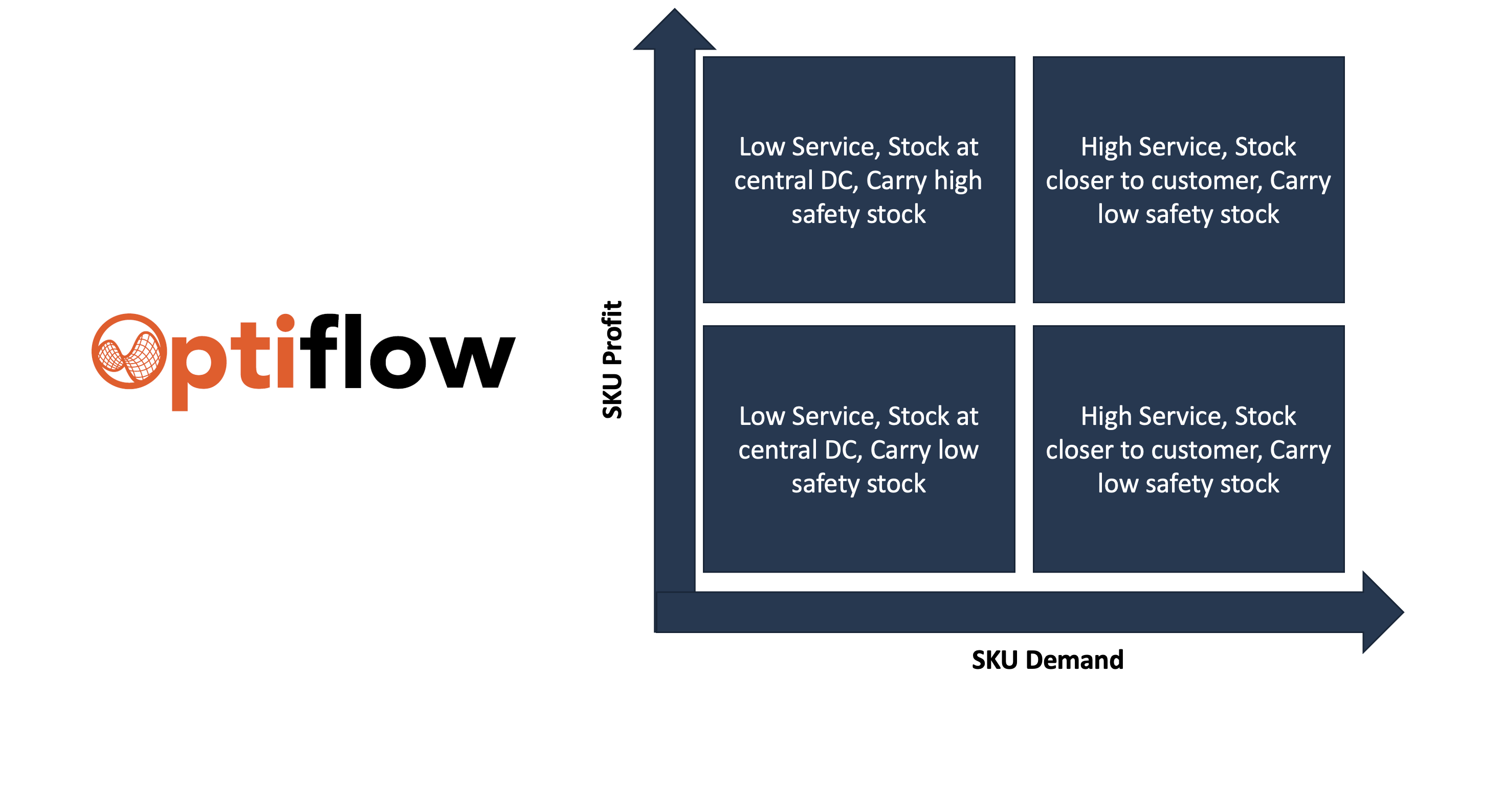 optiflow

SKU Profit

Low Service, Stock at central DC, Carry high safety stock

High Service, Stock closer to customer, Carry low safety stock

Low Service, Stock at central DC, Carry low safety stock

High Service, Stock closer to customer, Carry low safety stock

SKU Demand